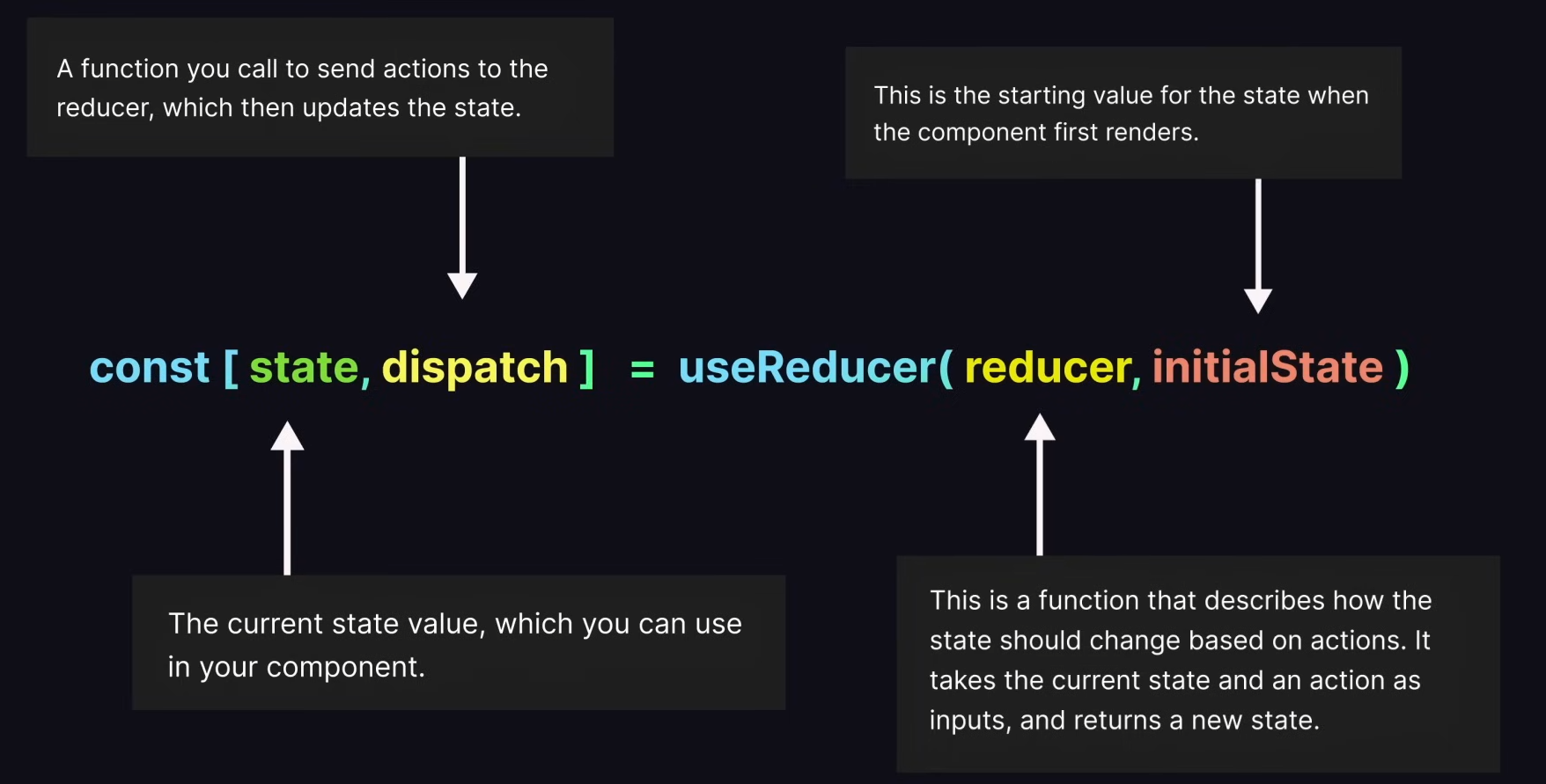 A function you call to send actions to the reducer, which then updates the state.

This is the starting value for the state when the component first renders.

const [ state, dispatch ] = useReducer( reducer, initialState )

The current state value, which you can use in your component.

This is a function that describes how the state should change based on actions. It takes the current state and an action as inputs, and returns a new state.